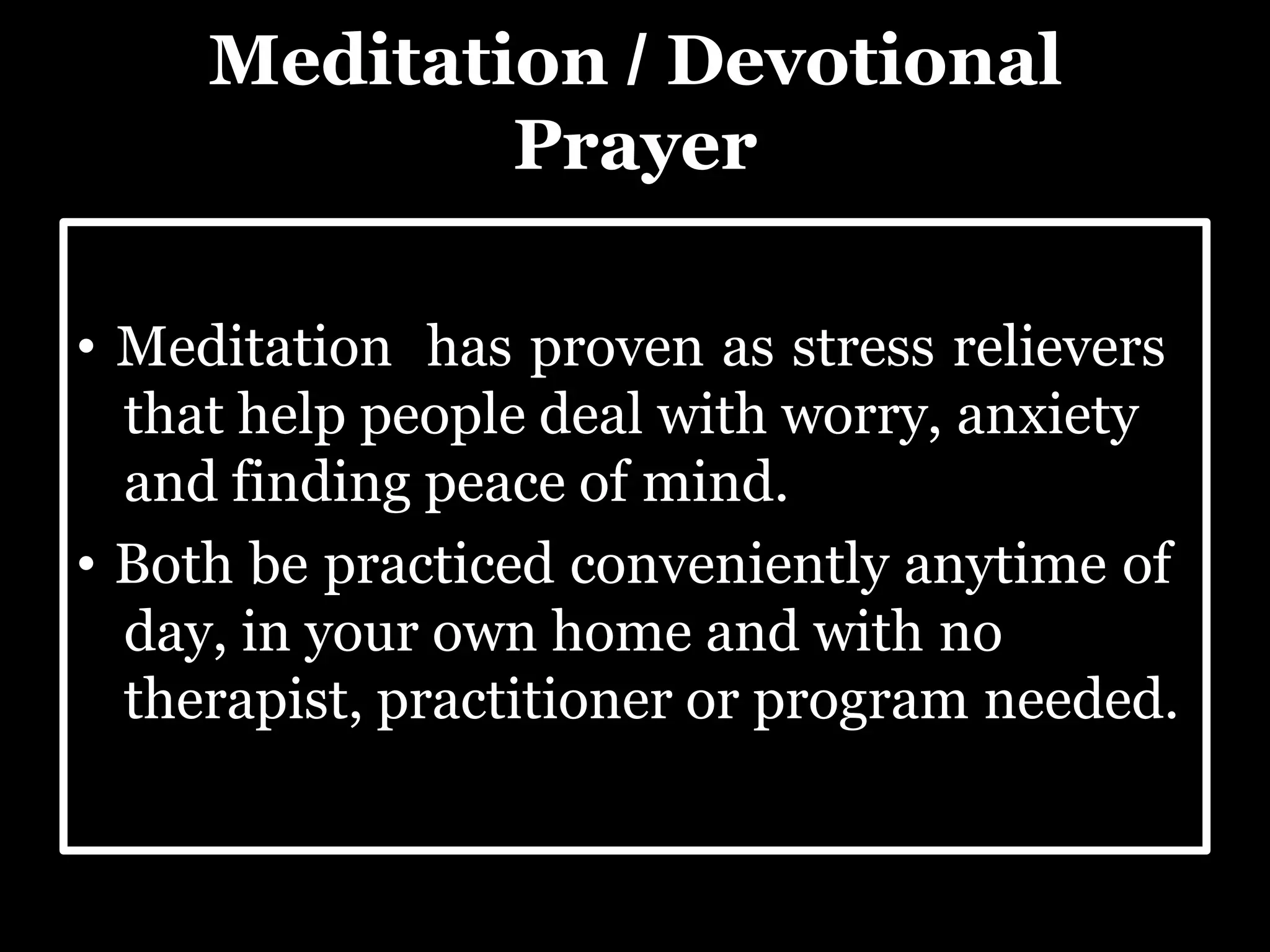 Meditation / Devotional Prayer

• Meditation has proven as stress relievers that help people deal with worry, anxiety and finding peace of mind.
• Both be practiced conveniently anytime of day, in your own home and with no therapist, practitioner or program needed.